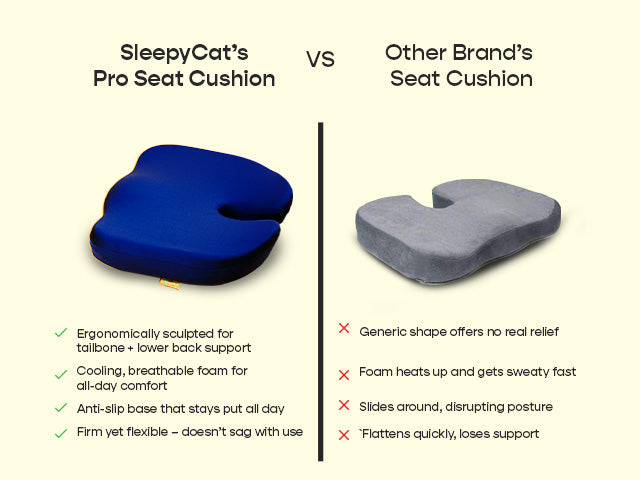 SleepyCat's Pro Seat Cushion

VS

Other Brand's Seat Cushion

✓ Ergonomically sculpted for tailbone + lower back support

✓ Cooling, breathable foam for all-day comfort

✓ Anti-slip base that stays put all day

✓ Firm yet flexible – doesn't sag with use

✗ Generic shape offers no real relief

✗ Foam heats up and gets sweaty fast

✗ Slides around, disrupting posture

✗ `Flattens quickly, loses support